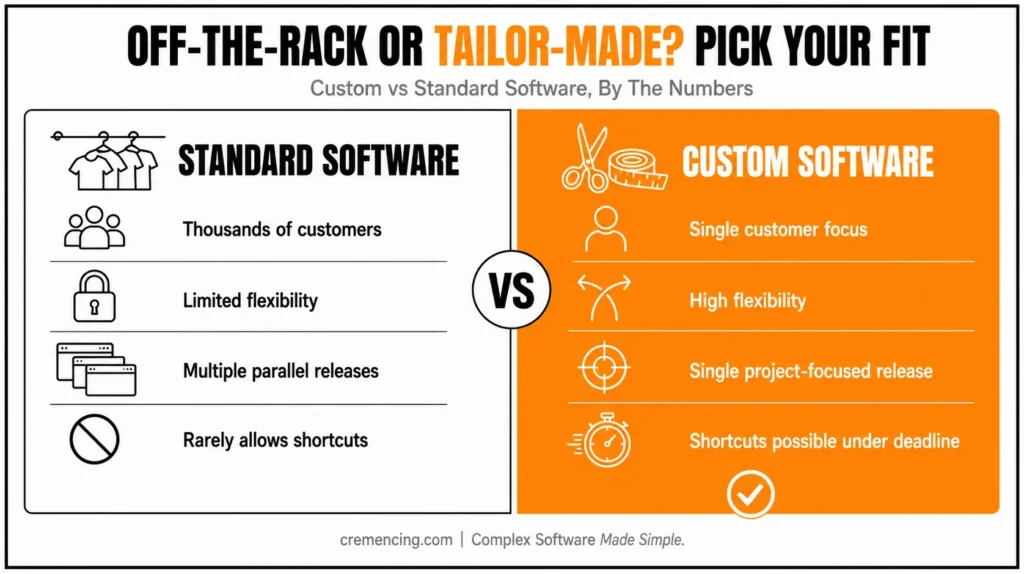 OFF-THE-RACK OR TAILOR-MADE? PICK YOUR FIT

Custom vs Standard Software, By The Numbers

STANDARD SOFTWARE

Thousands of customers

Limited flexibility

Multiple parallel releases

Rarely allows shortcuts

VS

CUSTOM SOFTWARE

Single customer focus

High flexibility

Single project-focused release

Shortcuts possible under deadline

cremencing.com | Complex Software Made Simple.